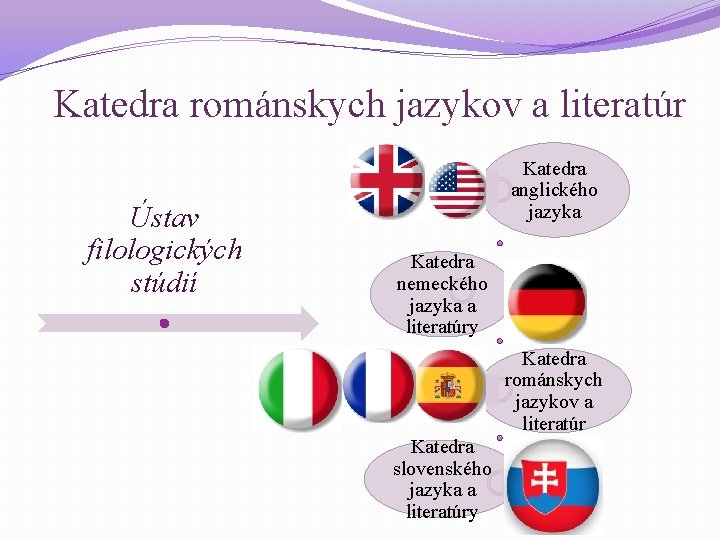 Katedra románskych jazykov a literatúr

Ústav filologických štúdií

Katedra anglického jazyka

Katedra nemeckého jazyka a literatúry

Katedra románskych jazykov a literatúr

Katedra slovenského jazyka a literatúry